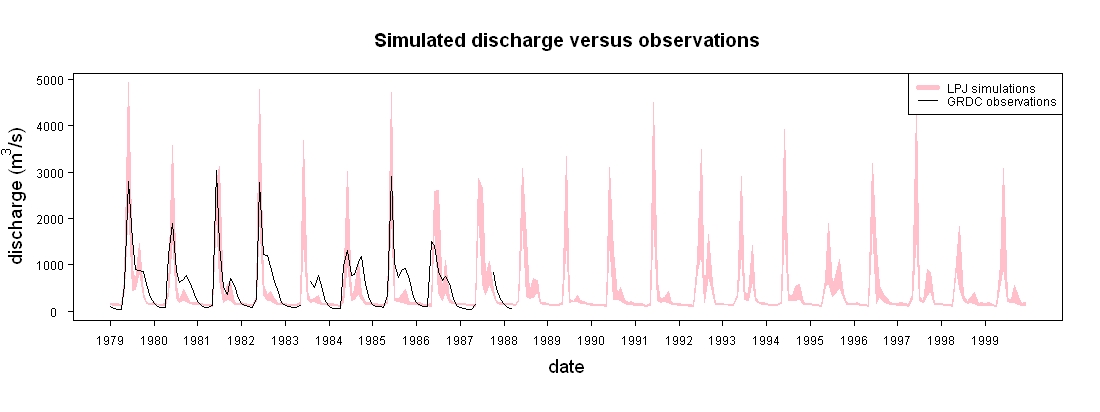 Simulated discharge versus observations

LPJ simulations
GRDC observations

discharge ($m^3/s$)

5000
4000
3000
2000
1000
0

1979 1980 1981 1982 1983 1984 1985 1986 1987 1988 1989 1990 1991 1992 1993 1994 1995 1996 1997 1998 1999

date